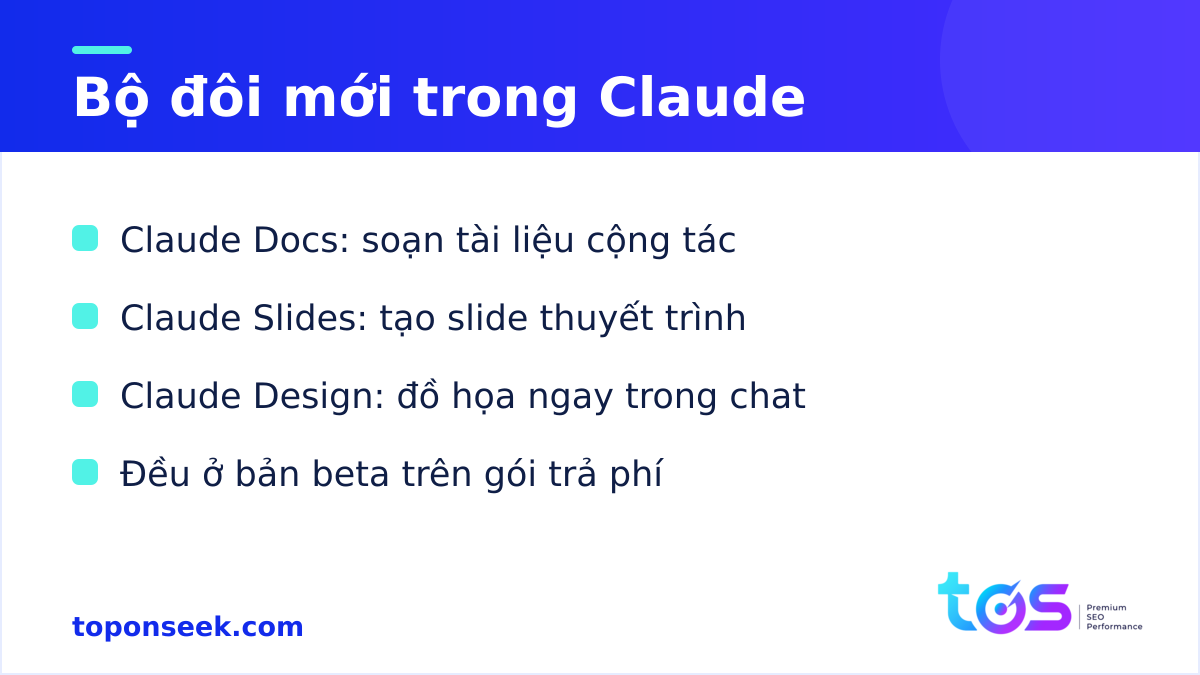 Bộ đôi mới trong Claude

Claude Docs: soạn tài liệu cộng tác

Claude Slides: tạo slide thuyết trình

Claude Design: đồ họa ngay trong chat

Đều ở bản beta trên gói trả phí

toponseek.com

tos

Premium SEO Performance